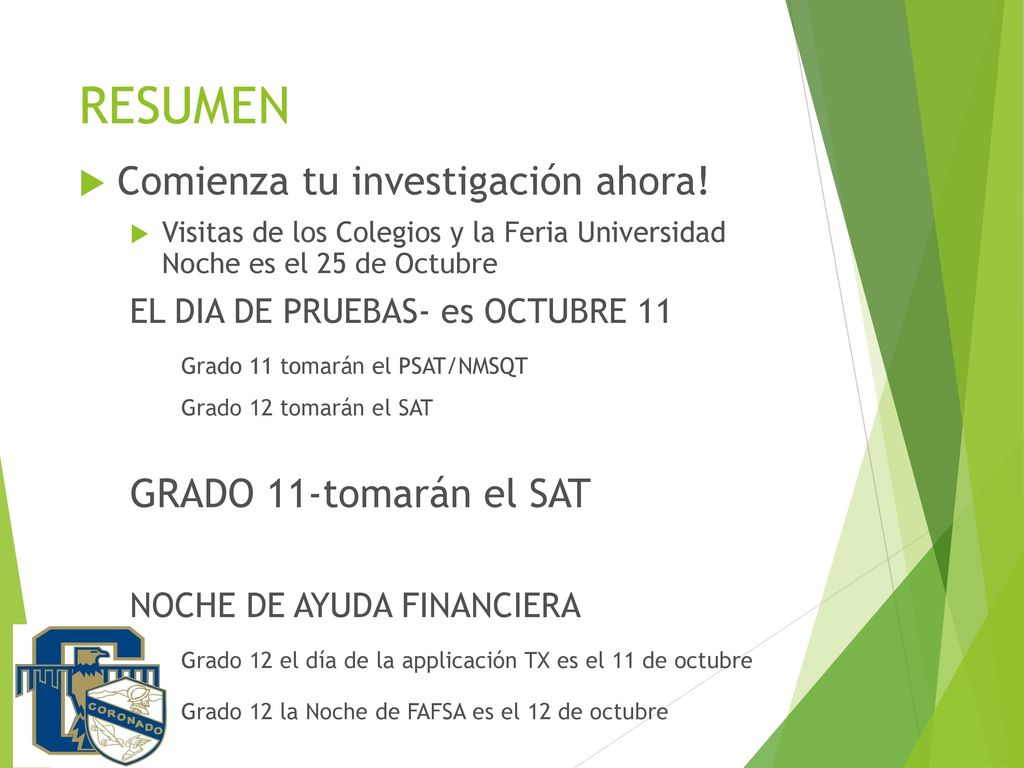 RESUMEN

Comienza tu investigación ahora!

Visitas de los Colegios y la Feria Universidad Noche es el 25 de Octubre

EL DIA DE PRUEBAS- es OCTUBRE 11

Grado 11 tomarán el PSAT/NMSQT

Grado 12 tomarán el SAT

GRADO 11-tomarán el SAT

NOCHE DE AYUDA FINANCIERA

Grado 12 el día de la applicación TX es el 11 de octubre

Grado 12 la Noche de FAFSA es el 12 de octubre

CORONADO